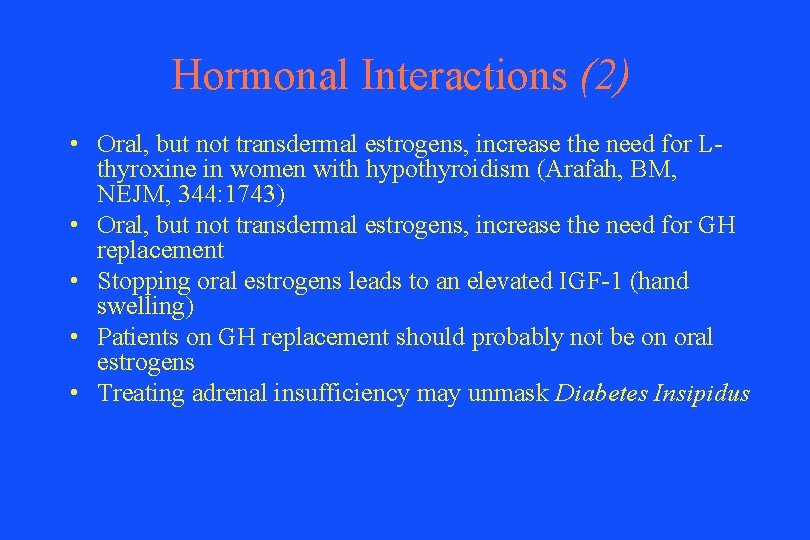 Hormonal Interactions (2)

• Oral, but not transdermal estrogens, increase the need for L-thyroxine in women with hypothyroidism (Arafah, BM, NEJM, 344:1743)
• Oral, but not transdermal estrogens, increase the need for GH replacement
• Stopping oral estrogens leads to an elevated IGF-1 (hand swelling)
• Patients on GH replacement should probably not be on oral estrogens
• Treating adrenal insufficiency may unmask Diabetes Insipidus